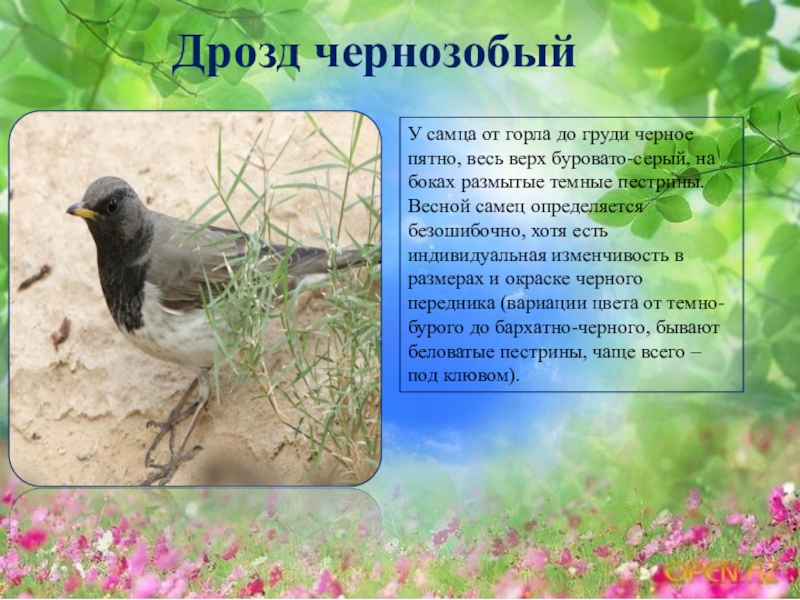 Дрозд чернозобый

У самца от горла до груди черное пятно, весь верх буровато-серый, на боках размытые темные пестрины. Весной самец определяется безошибочно, хотя есть индивидуальная изменчивость в размерах и окраске черного передника (вариации цвета от темно-бурого до бархатно-черного, бывают беловатые пестрины, чаще всего – под клювом).

OPEN.AZ